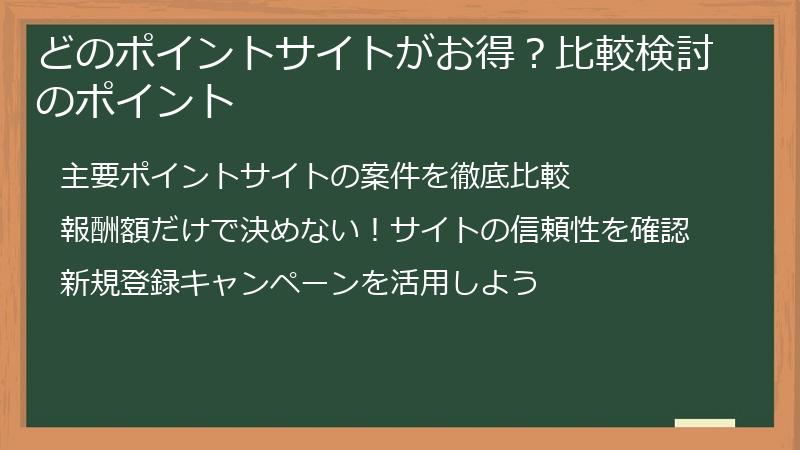 どのポイントサイトがお得？比較検討のポイント

主要ポイントサイトの案件を徹底比較

報酬額だけで決めない！サイトの信頼性を確認

新規登録キャンペーンを活用しよう